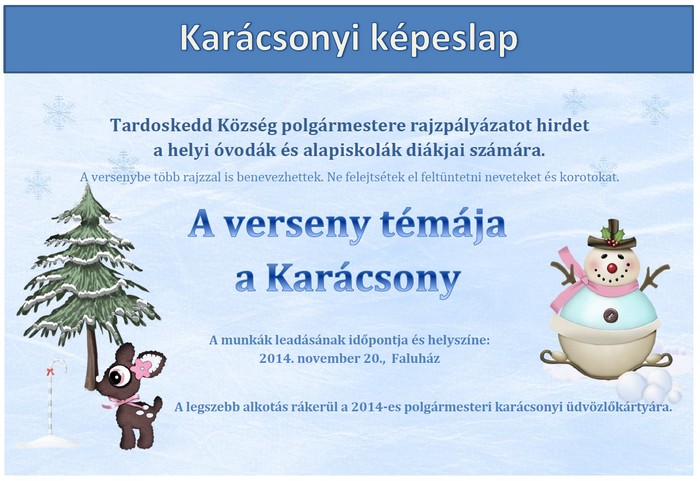 Karácsonyi képeslap

Tardoskedd Község polgármestere rajzpályázatot hirdet a helyi óvodák és alapiskolák diákjai számára.

A versenybe több rajzzal is benevezhettek. Ne felejtsétek el feltüntetni neveteket és korotokat.

A verseny témája a Karácsony

A munkák leadásának időpontja és helyszíne:
2014. november 20., Faluház

A legszebb alkotás rákerül a 2014-es polgármesteri karácsonyi üdvözlőkártyára.